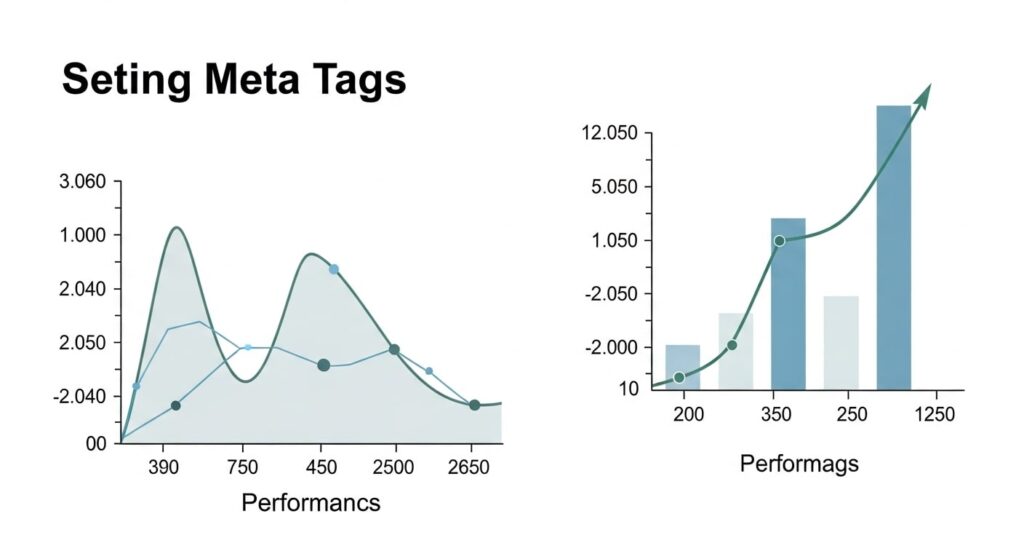 Seting Meta Tags

3.060
1.000
2.040
2.050
-2.040
00
390
750
450
2500
2650
Performancs

12.050
5.050
1.050
-2.050
-2.000
10
200
350
250
1250
Performags